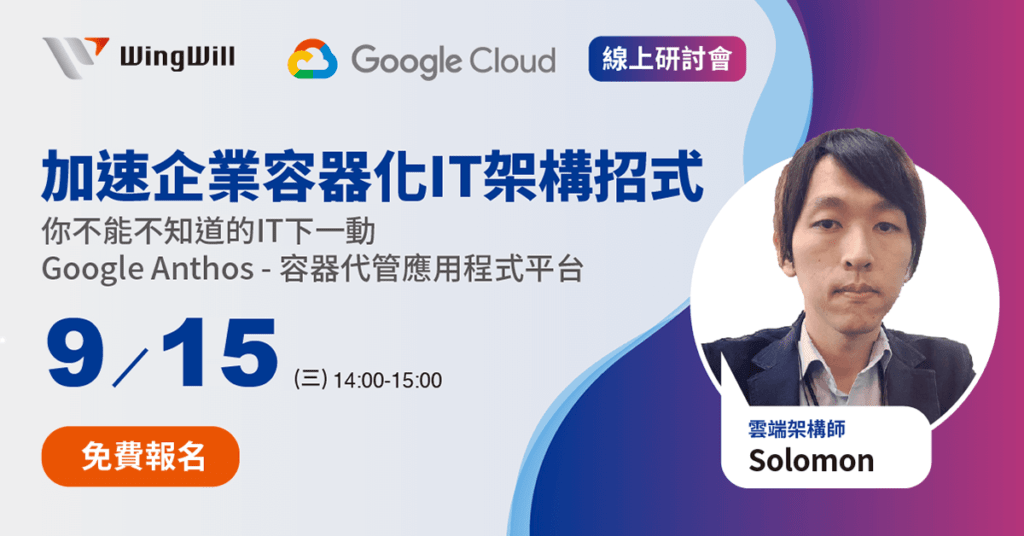 WingWill

Google Cloud

線上研討會

加速企業容器化IT架構招式

你不能不知道的IT下一動
Google Anthos - 容器代管應用程式平台

9/15 (三) 14:00-15:00

免費報名

雲端架構師
Solomon